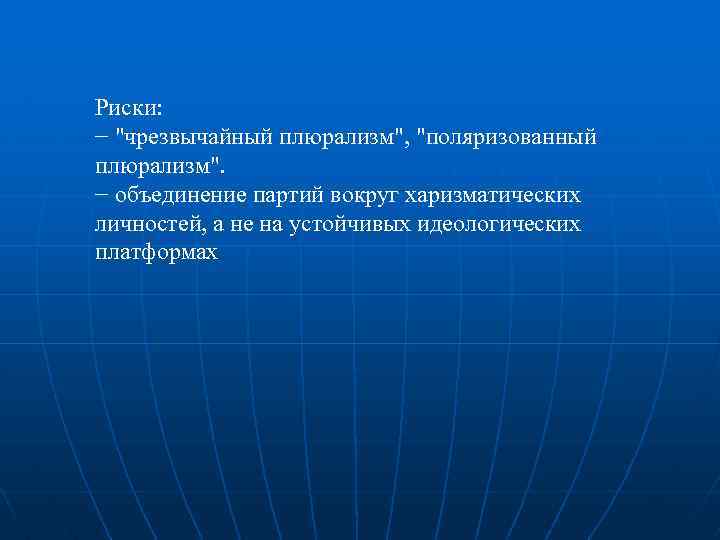 Риски:
– "чрезвычайный плюрализм", "поляризованный плюрализм".
– объединение партий вокруг харизматических личностей, а не на устойчивых идеологических платформах